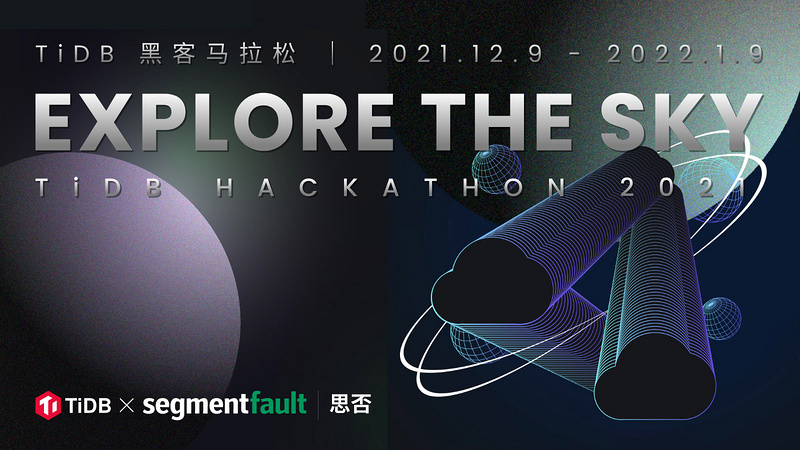 TiDB 黑客马拉松 | 2021.12.9 - 2022.1.9

EXPLORE THE SKY

TiDB HACKATHON 2021

TiDB × segmentfault | 思否